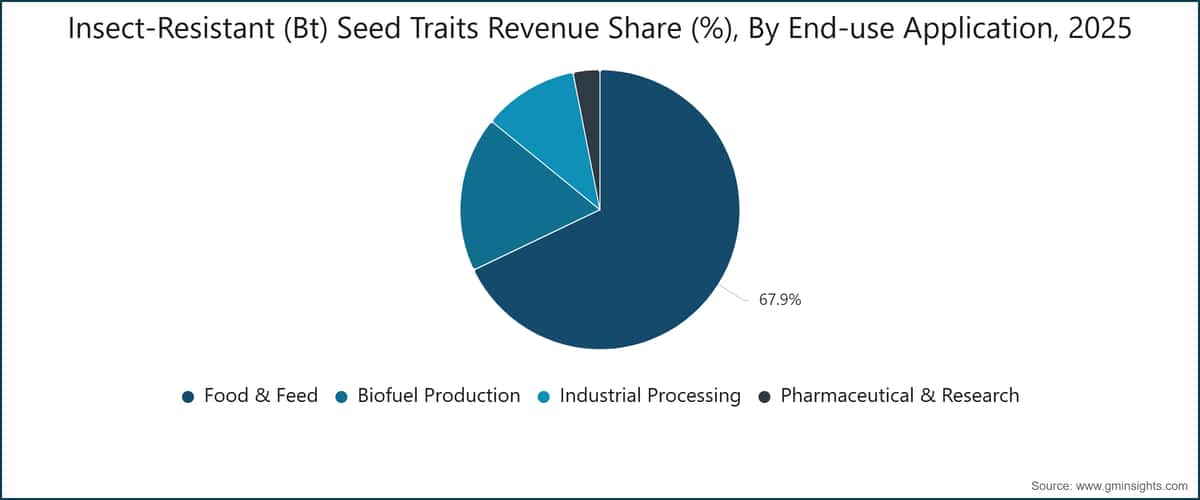 Insect-Resistant (Bt) Seed Traits Revenue Share (%), By End-use Application, 2025

67.9%

Food & Feed
Biofuel Production
Industrial Processing
Pharmaceutical & Research

Source: www.gminsights.com